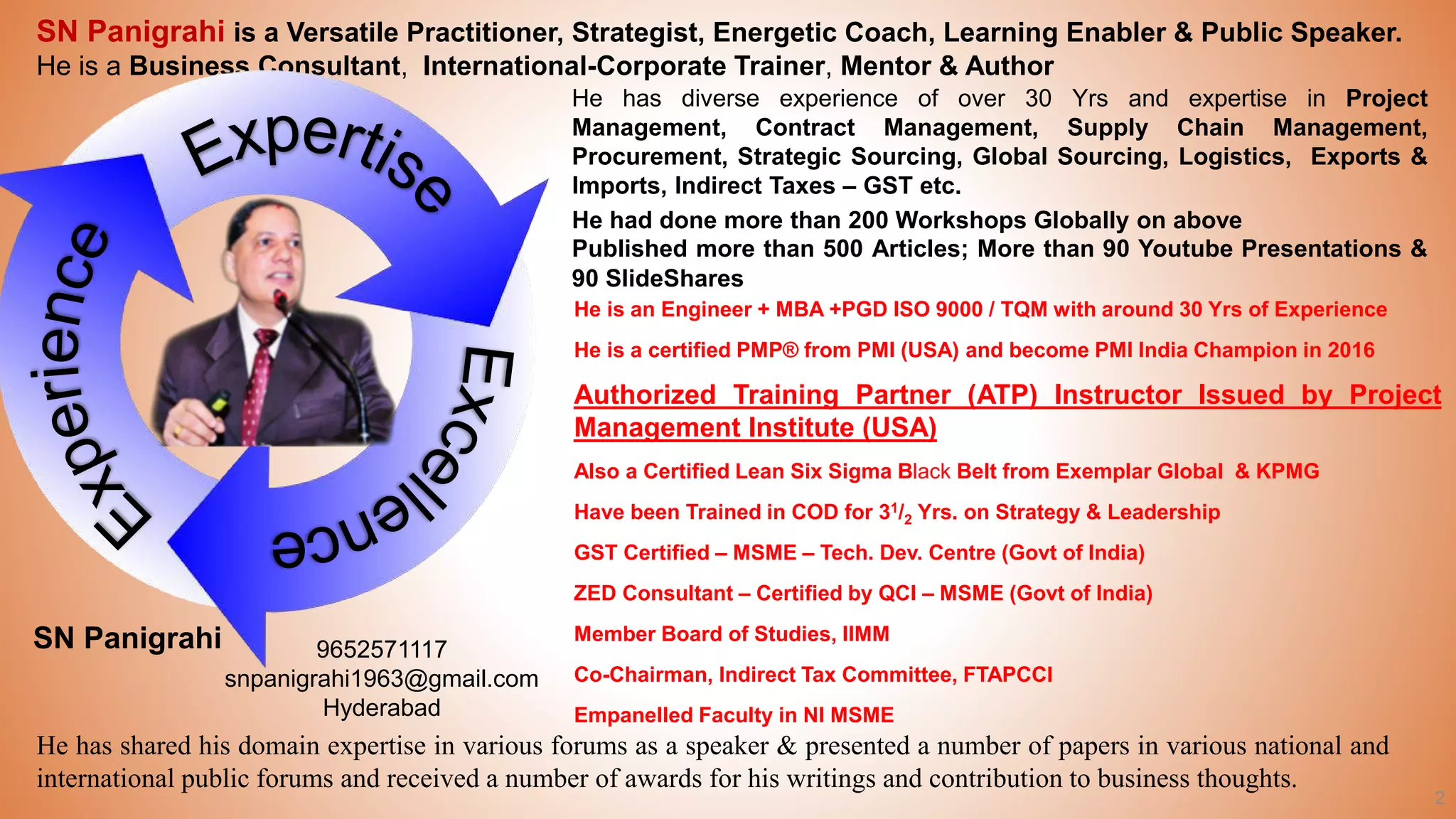 SN Panigrahi is a Versatile Practitioner, Strategist, Energetic Coach, Learning Enabler & Public Speaker. He is a Business Consultant, International-Corporate Trainer, Mentor & Author

Expertise

Excellence

Experience

He has diverse experience of over 30 Yrs and expertise in Project Management, Contract Management, Supply Chain Management, Procurement, Strategic Sourcing, Global Sourcing, Logistics, Exports & Imports, Indirect Taxes – GST etc.

He had done more than 200 Workshops Globally on above
Published more than 500 Articles; More than 90 Youtube Presentations & 90 SlideShares

He is an Engineer + MBA +PGD ISO 9000 / TQM with around 30 Yrs of Experience

He is a certified PMP® from PMI (USA) and become PMI India Champion in 2016

Authorized Training Partner (ATP) Instructor Issued by Project Management Institute (USA)

Also a Certified Lean Six Sigma Black Belt from Exemplar Global & KPMG

Have been Trained in COD for $3^1/_2$ Yrs. on Strategy & Leadership

GST Certified – MSME – Tech. Dev. Centre (Govt of India)

ZED Consultant – Certified by QCI – MSME (Govt of India)

Member Board of Studies, IIMM

Co-Chairman, Indirect Tax Committee, FTAPCCI

Empanelled Faculty in NI MSME

SN Panigrahi

9652571117
snpanigrahi1963@gmail.com
Hyderabad

He has shared his domain expertise in various forums as a speaker & presented a number of papers in various national and international public forums and received a number of awards for his writings and contribution to business thoughts.

2